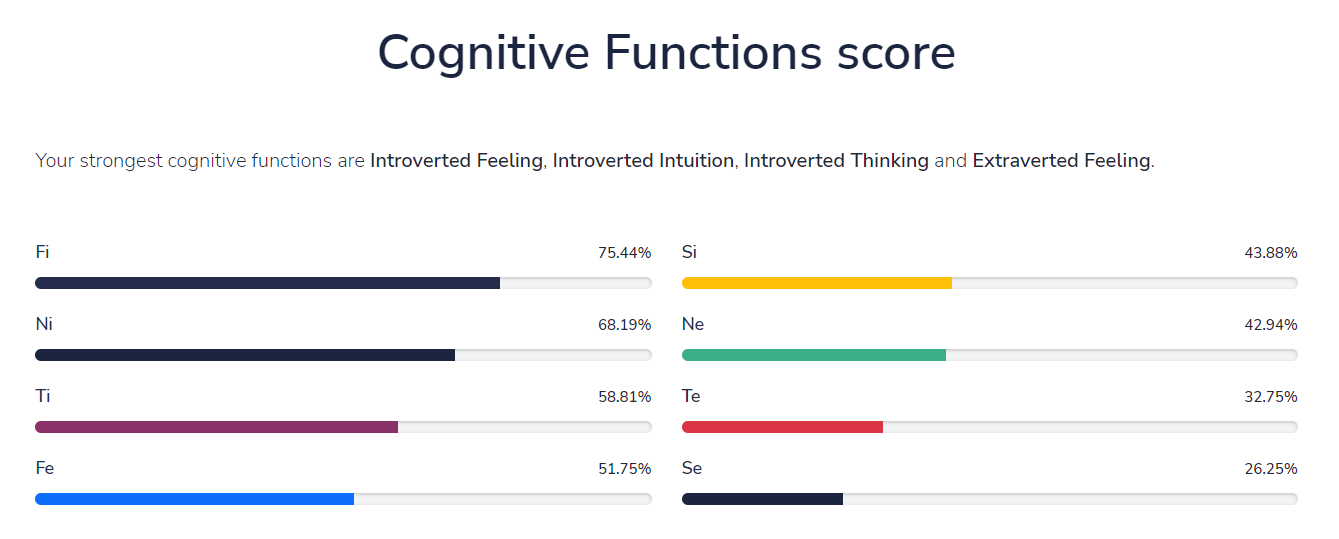 Cognitive Functions score

Your strongest cognitive functions are Introverted Feeling, Introverted Intuition, Introverted Thinking and Extraverted Feeling.

Fi 75.44%

Ni 68.19%

Ti 58.81%

Fe 51.75%

Si 43.88%

Ne 42.94%

Te 32.75%

Se 26.25%